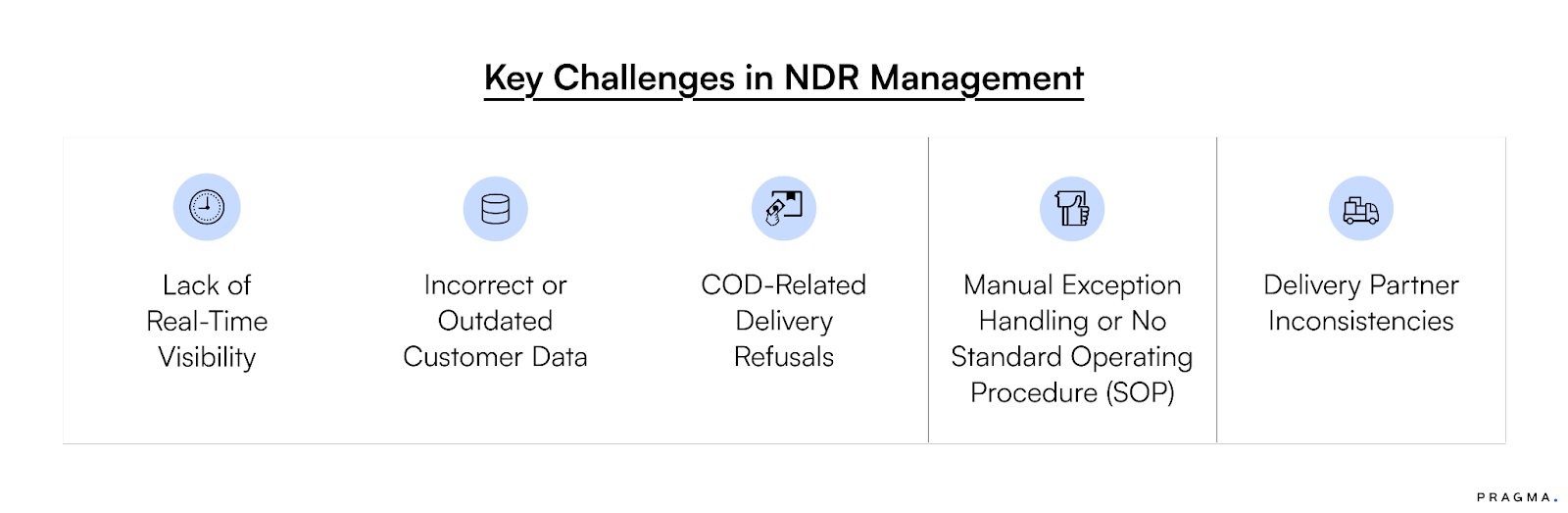 Key Challenges in NDR Management

Lack of Real-Time Visibility

Incorrect or Outdated Customer Data

COD-Related Delivery Refusals

Manual Exception Handling or No Standard Operating Procedure (SOP)

Delivery Partner Inconsistencies

PRAGMA.